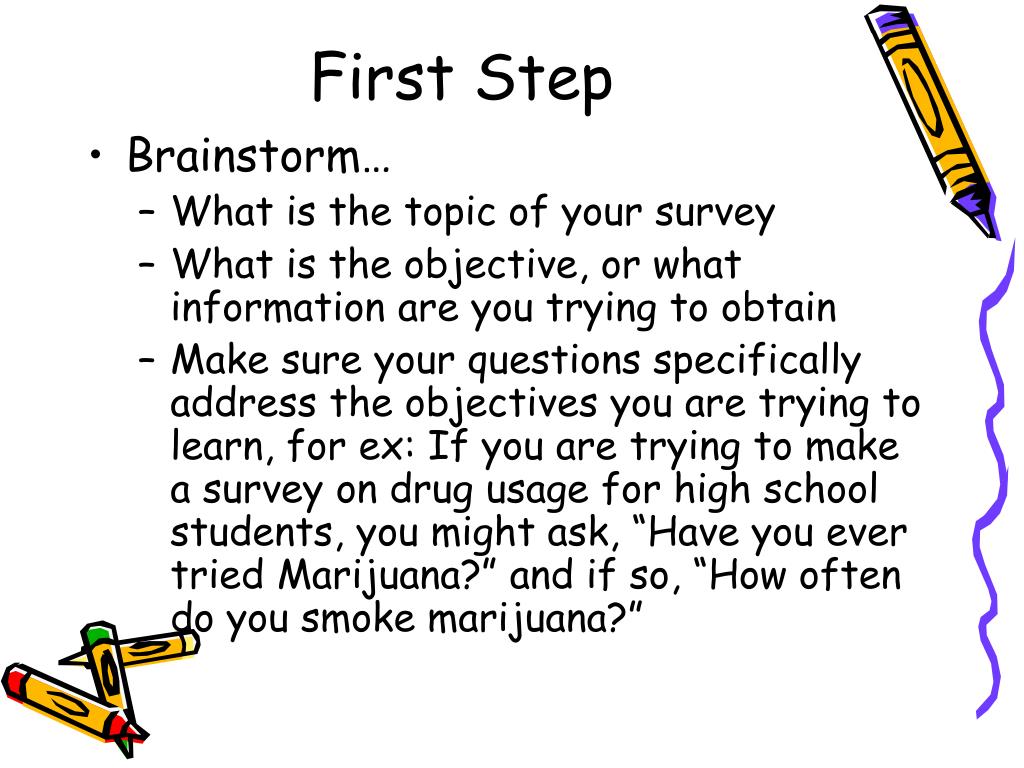 First Step

• Brainstorm…
– What is the topic of your survey
– What is the objective, or what information are you trying to obtain
– Make sure your questions specifically address the objectives you are trying to learn, for ex: If you are trying to make a survey on drug usage for high school students, you might ask, “Have you ever tried Marijuana?” and if so, “How often do you smoke marijuana?”